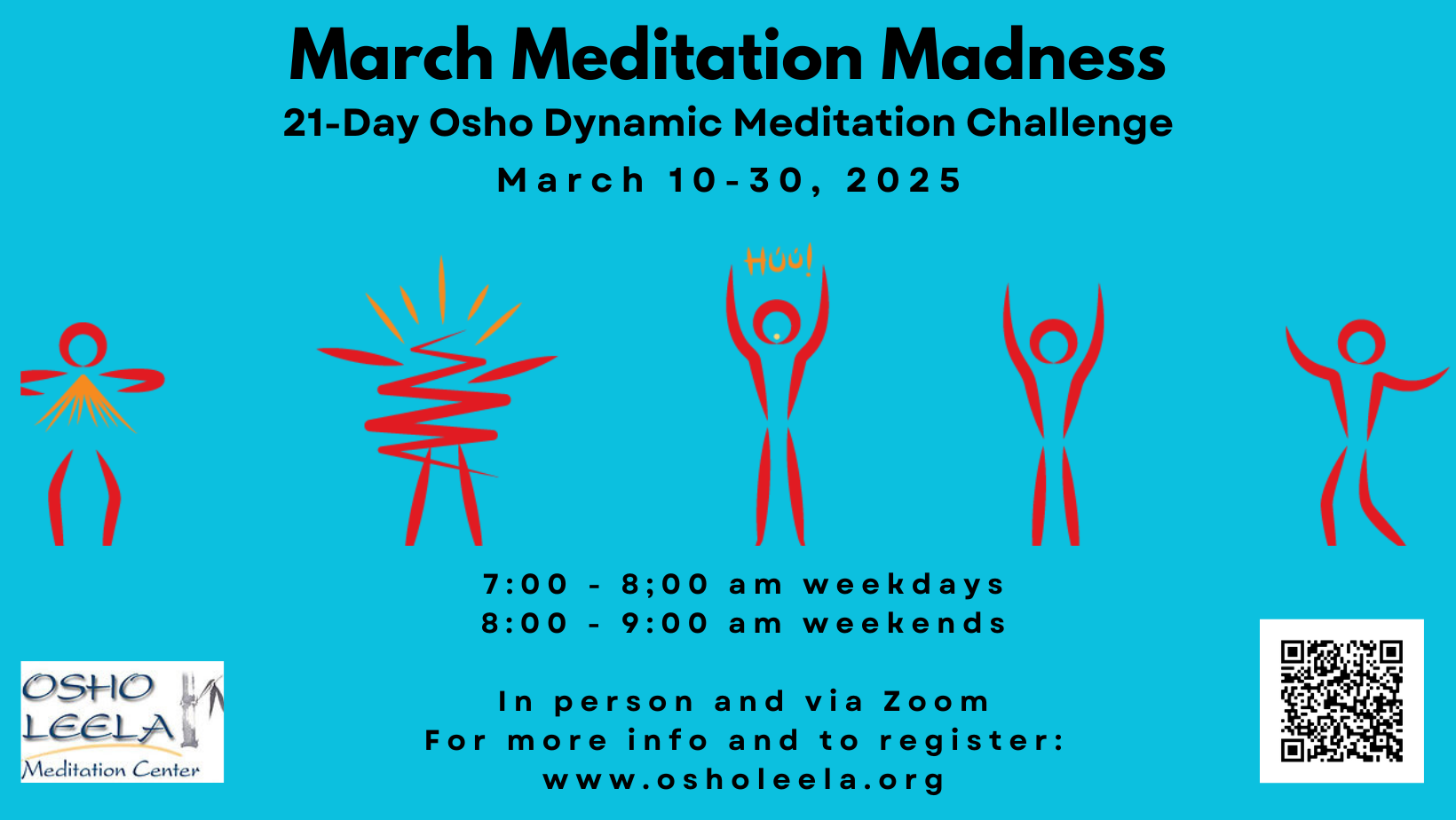 March Meditation Madness

21-Day Osho Dynamic Meditation Challenge

March 10-30, 2025

HÚÚ!

7:00 - 8;00 am weekdays
8:00 - 9:00 am weekends

In person and via Zoom
For more info and to register:
www.osholeela.org

OSHO LEELA Meditation Center